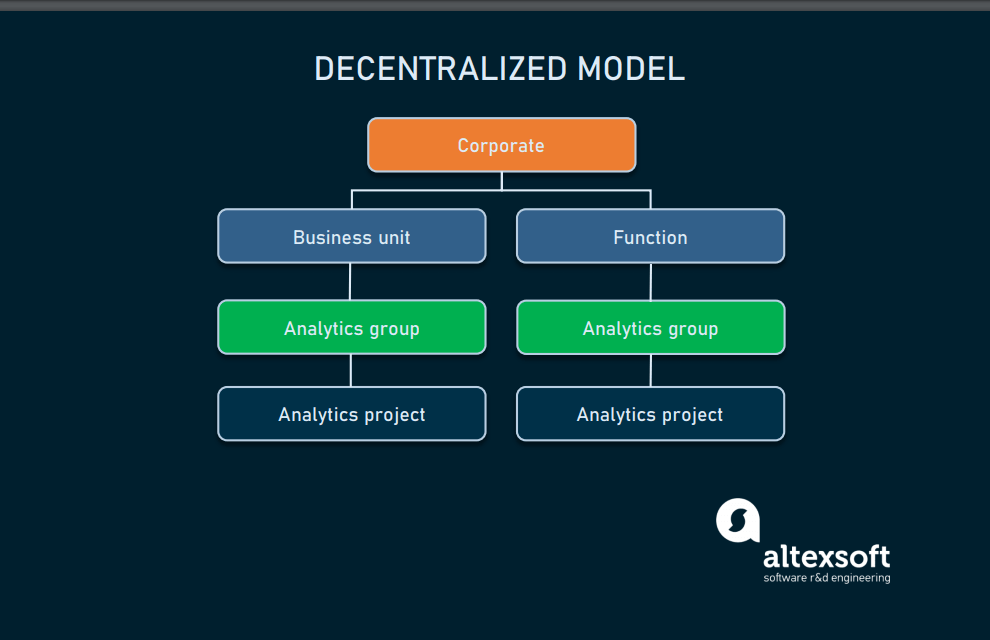 DECENTRALIZED MODEL

Corporate

Business unit

Function

Analytics group

Analytics group

Analytics project

Analytics project

altexsoft
software r&d engineering